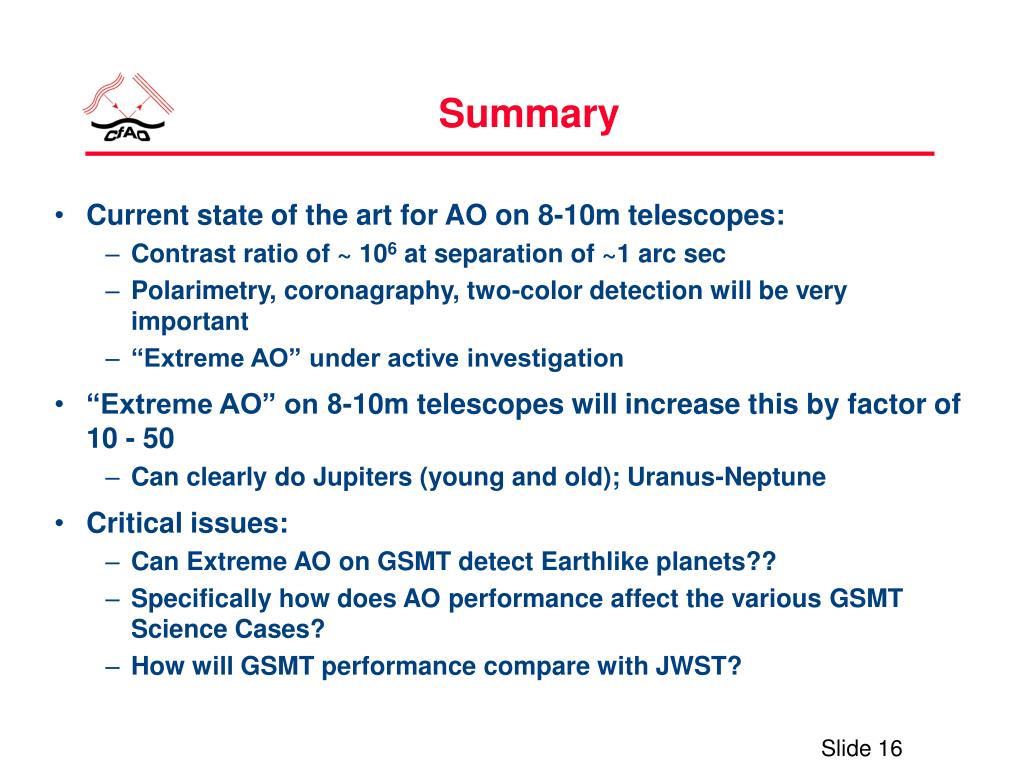 CfAO

Summary

• Current state of the art for AO on 8-10m telescopes:
– Contrast ratio of ~ $10^6$ at separation of ~1 arc sec
– Polarimetry, coronagraphy, two-color detection will be very important
– “Extreme AO” under active investigation

• “Extreme AO” on 8-10m telescopes will increase this by factor of 10 - 50
– Can clearly do Jupiters (young and old); Uranus-Neptune

• Critical issues:
– Can Extreme AO on GSMT detect Earthlike planets??
– Specifically how does AO performance affect the various GSMT Science Cases?
– How will GSMT performance compare with JWST?

Slide 16